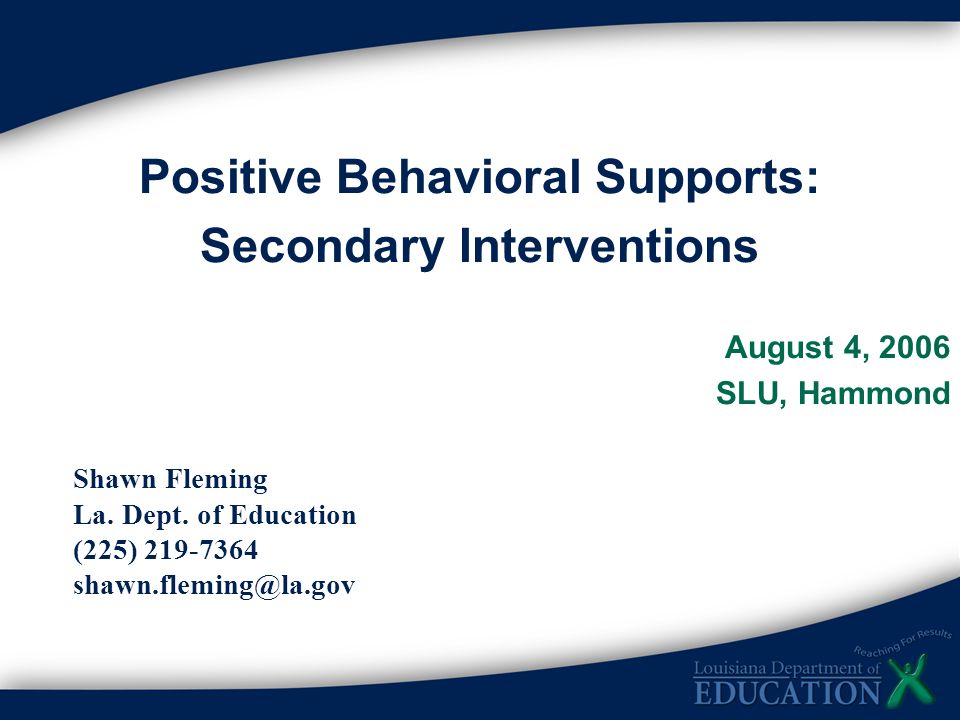 Positive Behavioral Supports:
Secondary Interventions

August 4, 2006
SLU, Hammond

Shawn Fleming
La. Dept. of Education
(225) 219-7364
shawn.fleming@la.gov

Reaching For Results
Louisiana Department of
EDUCATION